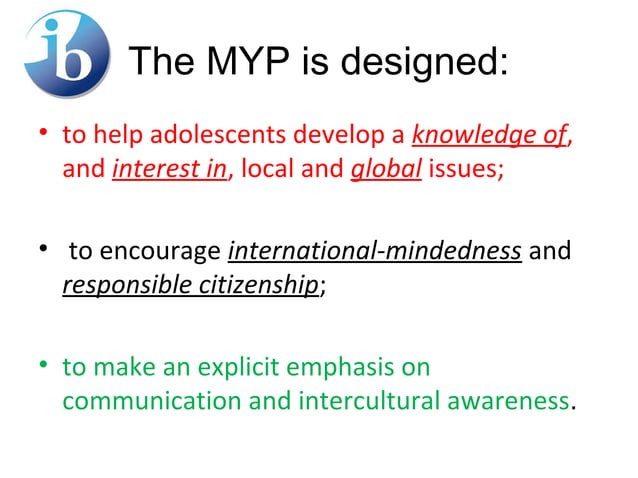 ib

The MYP is designed:

• to help adolescents develop a knowledge of, and interest in, local and global issues;

• to encourage international-mindedness and responsible citizenship;

• to make an explicit emphasis on communication and intercultural awareness.